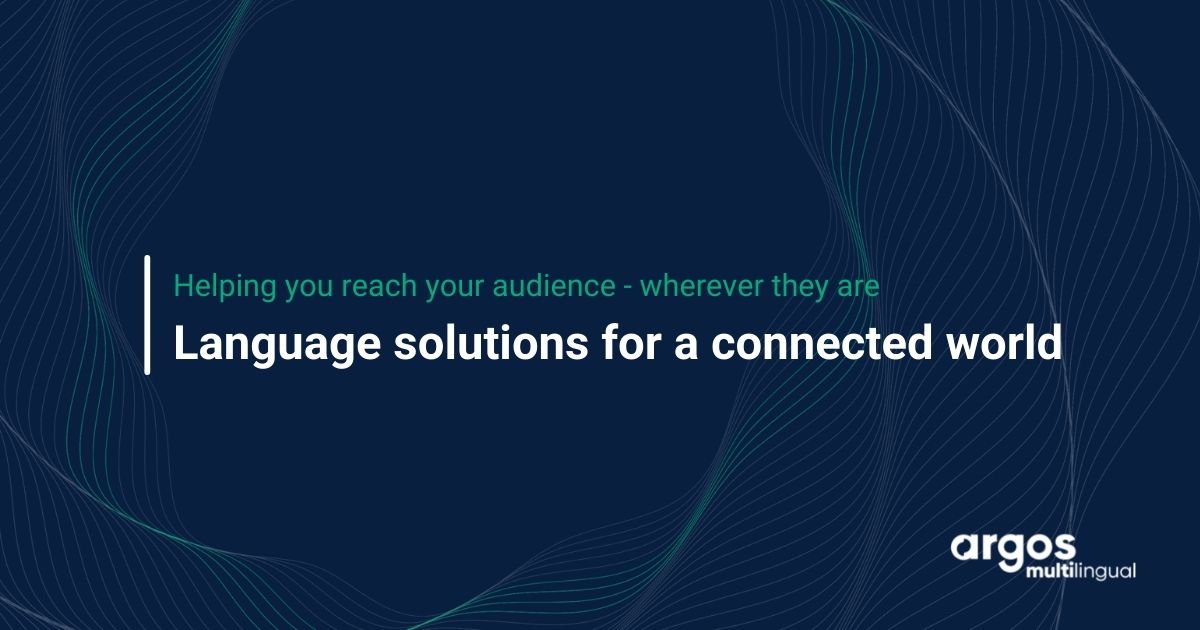 Helping you reach your audience - wherever they are

Language solutions for a connected world

argos
multilingual